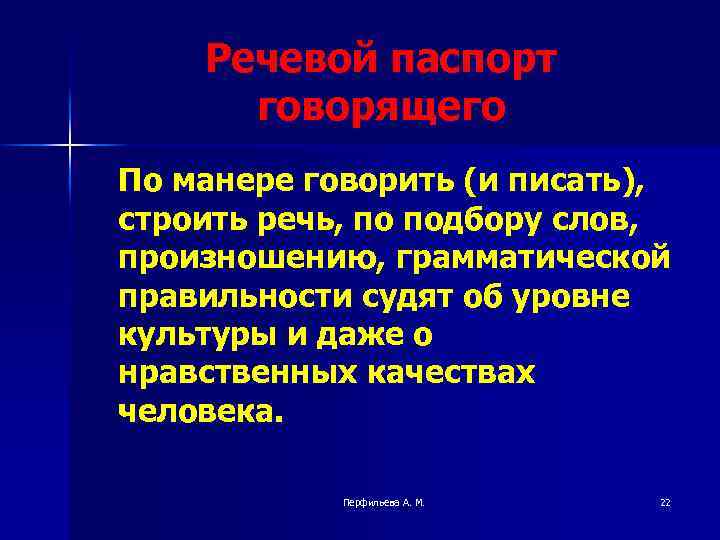 Речевой паспорт говорящего

По манере говорить (и писать), строить речь, по подбору слов, произношению, грамматической правильности судят об уровне культуры и даже о нравственных качествах человека.

Перфильева А. М.

22